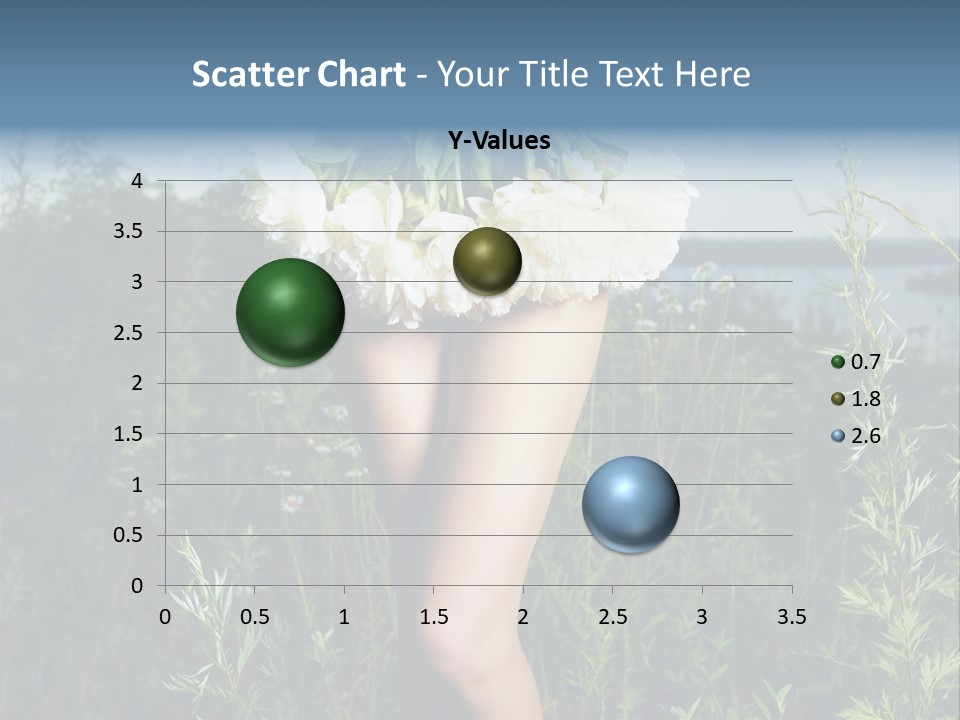 Scatter Chart - Your Title Text Here

Y-Values

4
3.5
3
2.5
2
1.5
1
0.5
0

0 0.5 1 1.5 2 2.5 3 3.5

0.7
1.8
2.6